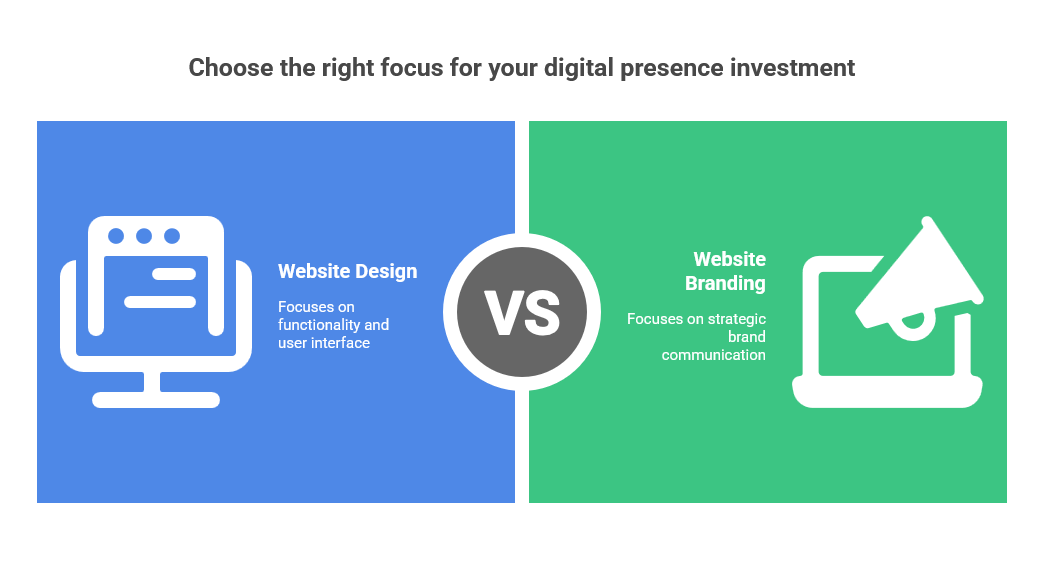 Choose the right focus for your digital presence investment

Website Design

Focuses on functionality and user interface

VS

Website Branding

Focuses on strategic brand communication